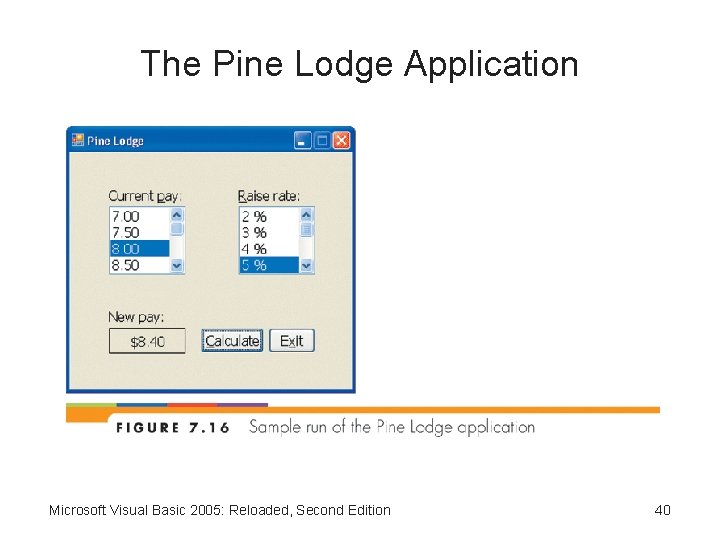 The Pine Lodge Application

Pine Lodge

Current pay:
7.00
7.50
8.00
8.50

Raise rate:
2 %
3 %
4 %
5 %

New pay:
$8.40
Calculate
Exit

FIGURE 7.16 Sample run of the Pine Lodge application

Microsoft Visual Basic 2005: Reloaded, Second Edition

40